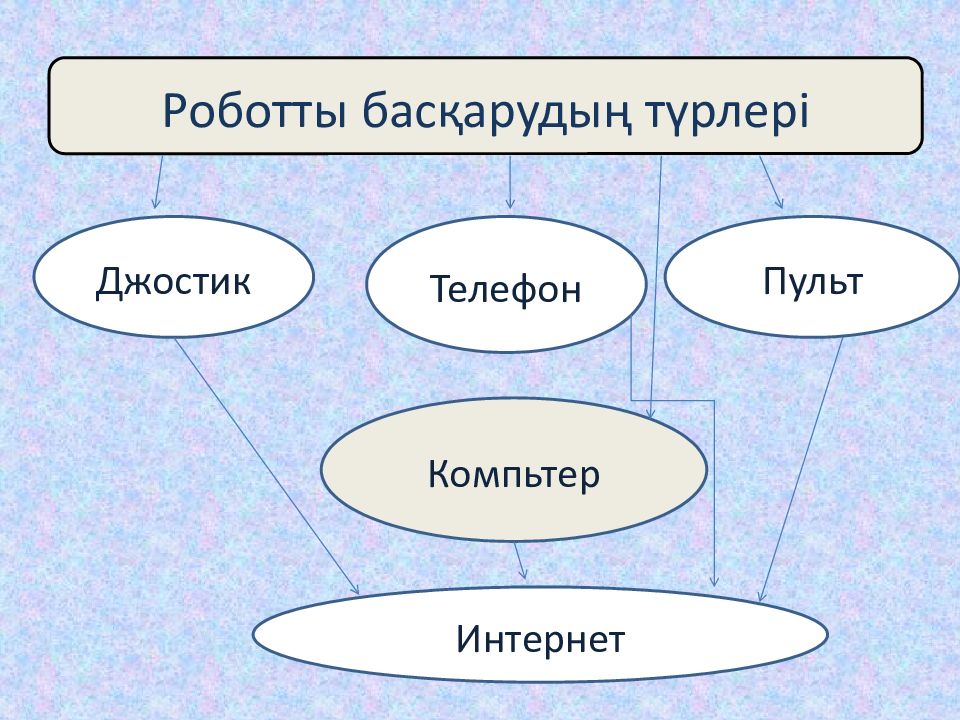 Роботты басқарудың түрлері

Джостик

Телефон

Пульт

Компьтер

Интернет